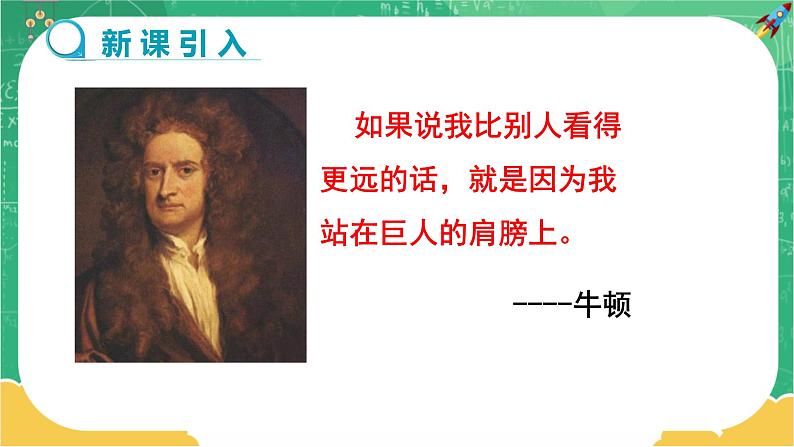 新课引入

如果说我比别人看得更远的话，就是因为我站在巨人的肩膀上。

----牛顿